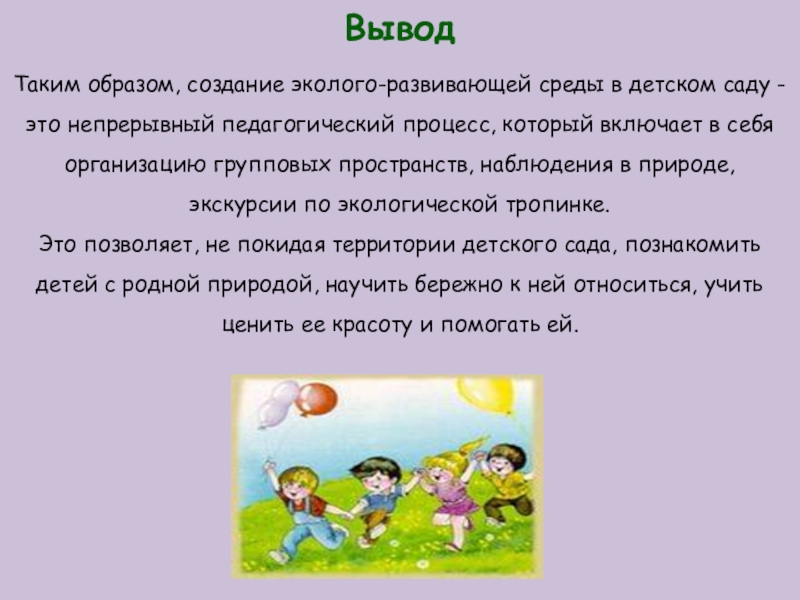 Вывод

Таким образом, создание эколого-развивающей среды в детском саду - это непрерывный педагогический процесс, который включает в себя организацию групповых пространств, наблюдения в природе, экскурсии по экологической тропинке.
Это позволяет, не покидая территории детского сада, познакомить детей с родной природой, научить бережно к ней относиться, учить ценить ее красоту и помогать ей.